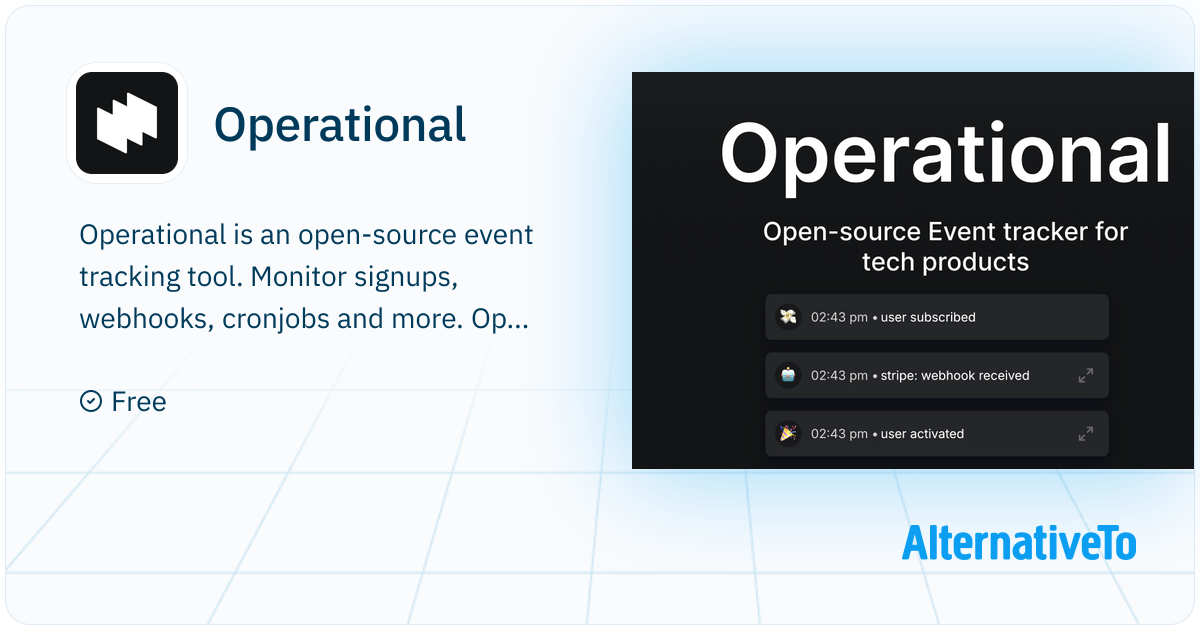 Operational

Operational is an open-source event tracking tool. Monitor signups, webhooks, cronjobs and more. Op...

Free

Operational

Open-source Event tracker for tech products

02:43 pm • user subscribed

02:43 pm • stripe: webhook received

02:43 pm • user activated

AlternativeTo